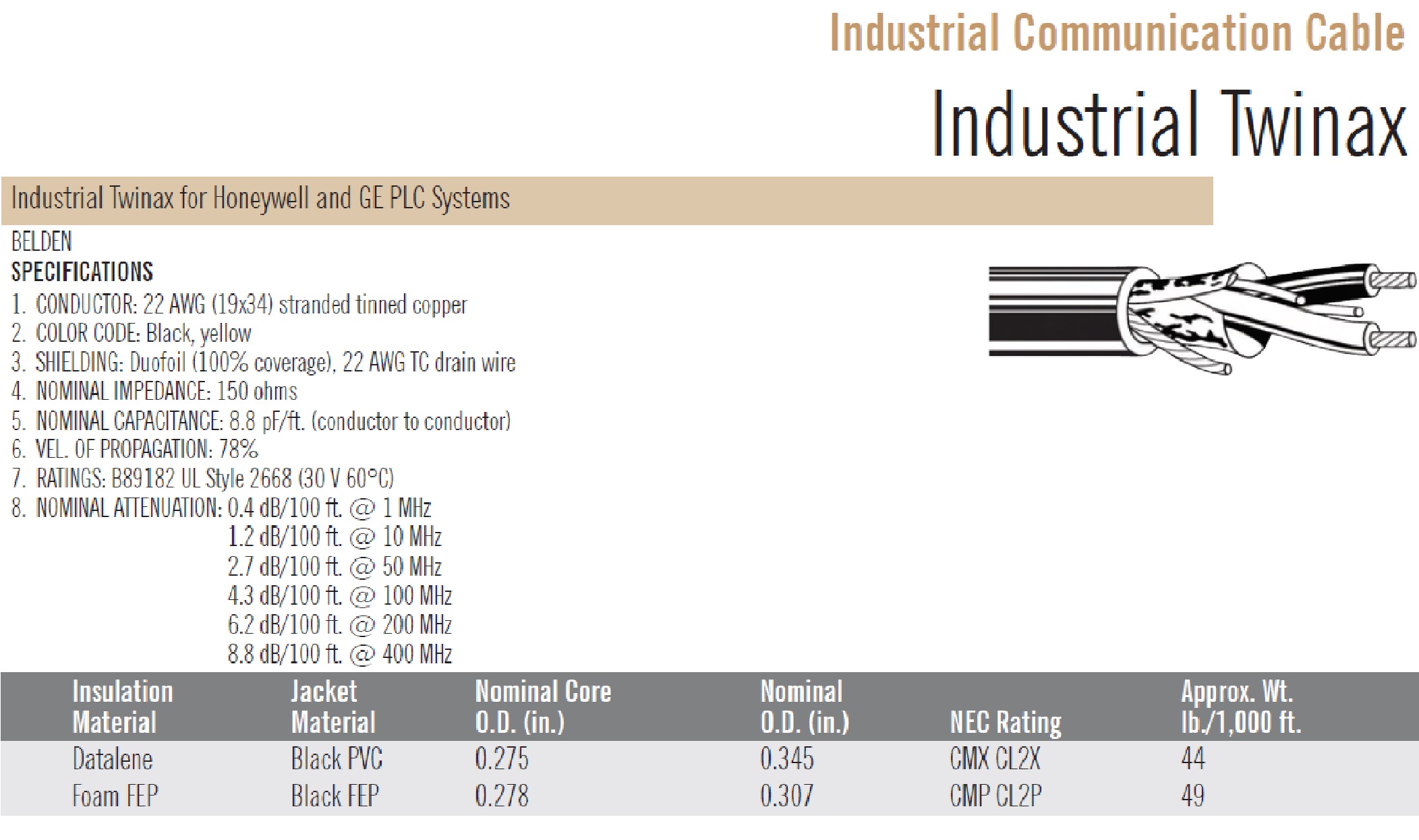 Industrial Communication Cable

Industrial Twinax

Industrial Twinax for Honeywell and GE PLC Systems

BELDEN

SPECIFICATIONS

1. CONDUCTOR: 22 AWG (19x34) stranded tinned copper
2. COLOR CODE: Black, yellow
3. SHIELDING: Duofoil (100% coverage), 22 AWG TC drain wire
4. NOMINAL IMPEDANCE: 150 ohms
5. NOMINAL CAPACITANCE: 8.8 pF/ft. (conductor to conductor)
6. VEL. OF PROPAGATION: 78%
7. RATINGS: B89182 UL Style 2668 (30 V 60°C)
8. NOMINAL ATTENUATION: 0.4 dB/100 ft. @ 1 MHz
1.2 dB/100 ft. @ 10 MHz
2.7 dB/100 ft. @ 50 MHz
4.3 dB/100 ft. @ 100 MHz
6.2 dB/100 ft. @ 200 MHz
8.8 dB/100 ft. @ 400 MHz

| Insulation Material | Jacket Material | Nominal Core O.D. (in.) | Nominal O.D. (in.) | NEC Rating | Approx. Wt. lb./1,000 ft. |
|---|---|---|---|---|---|
| Datalene | Black PVC | 0.275 | 0.345 | CMX CL2X | 44 |
| Foam FEP | Black FEP | 0.278 | 0.307 | CMP CL2P | 49 |